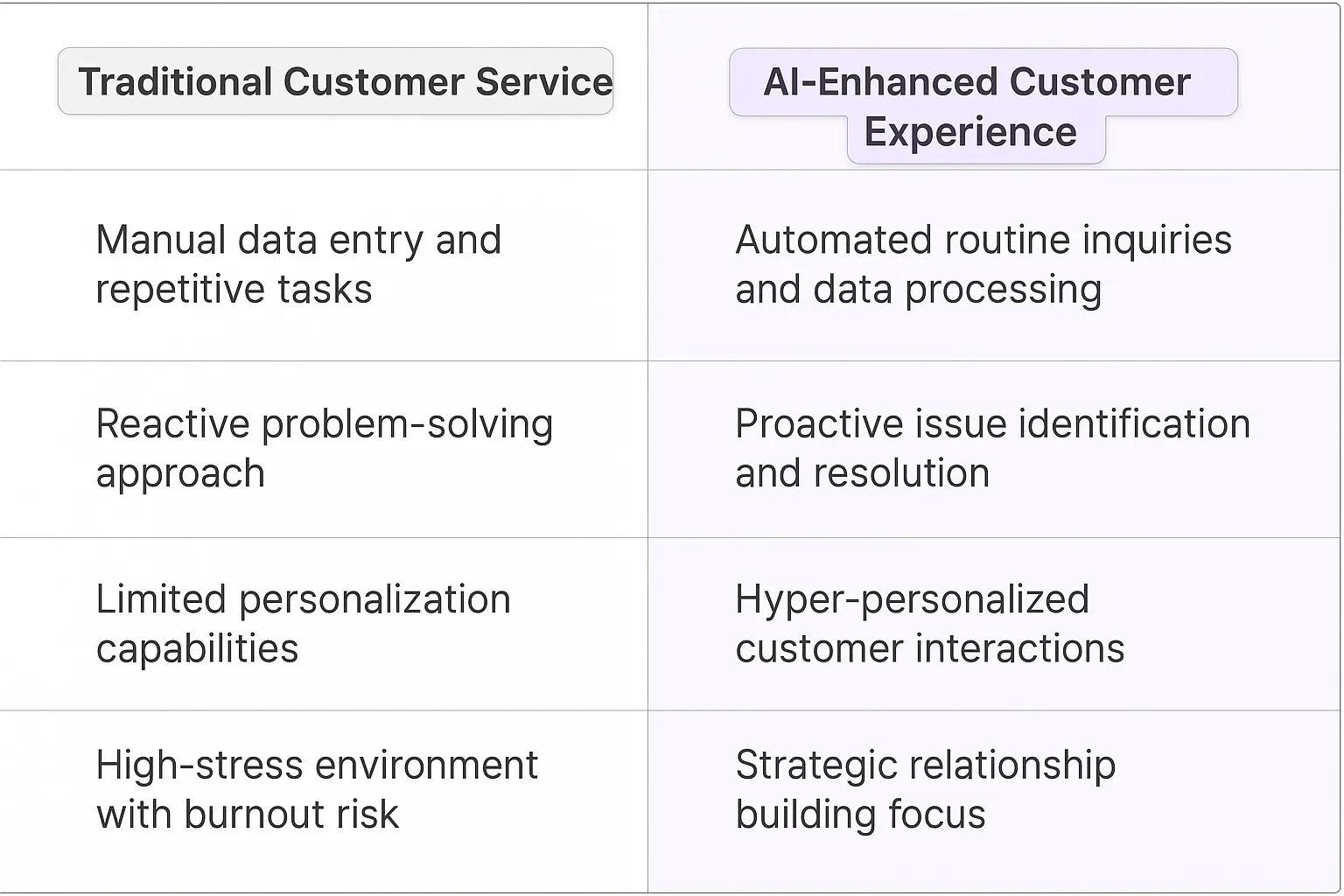 | Traditional Customer Service | AI-Enhanced Customer Experience |
|---|---|
| Manual data entry and repetitive tasks | Automated routine inquiries and data processing |
| Reactive problem-solving approach | Proactive issue identification and resolution |
| Limited personalization capabilities | Hyper-personalized customer interactions |
| High-stress environment with burnout risk | Strategic relationship building focus |